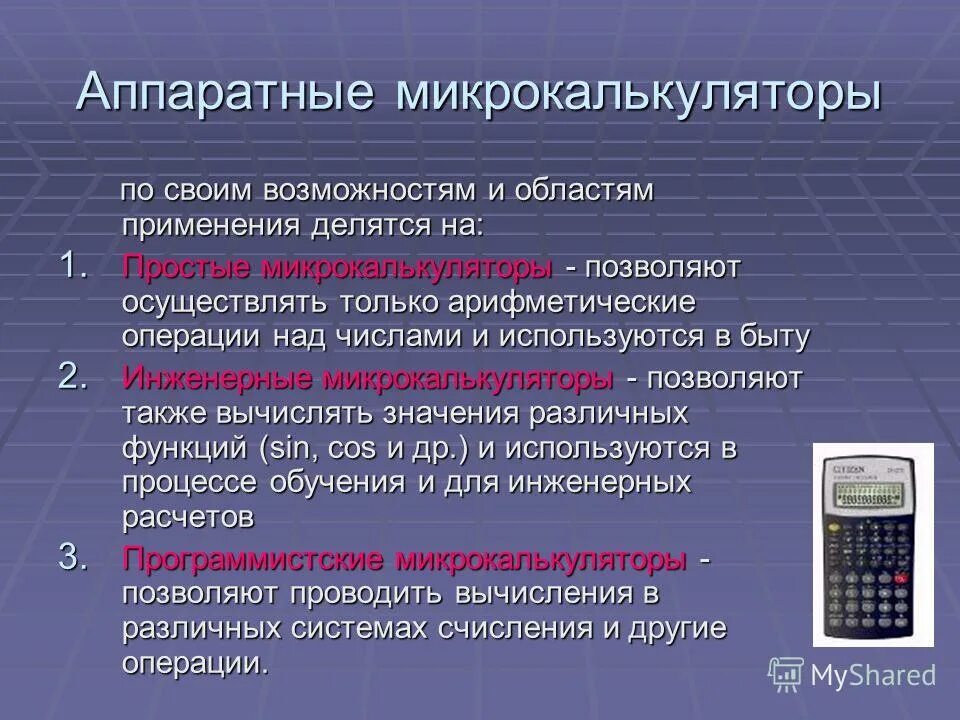 Аппаратные микрокалькуляторы

по своим возможностям и областям применения делятся на:

1. Простые микрокалькуляторы - позволяют осуществлять только арифметические операции над числами и используются в быту
2. Инженерные микрокалькуляторы - позволяют также вычислять значения различных функций (sin, cos и др.) и используются в процессе обучения и для инженерных расчетов
3. Программистские микрокалькуляторы - позволяют проводить вычисления в различных системах счисления и другие операции.

CITIZEN

MyShared